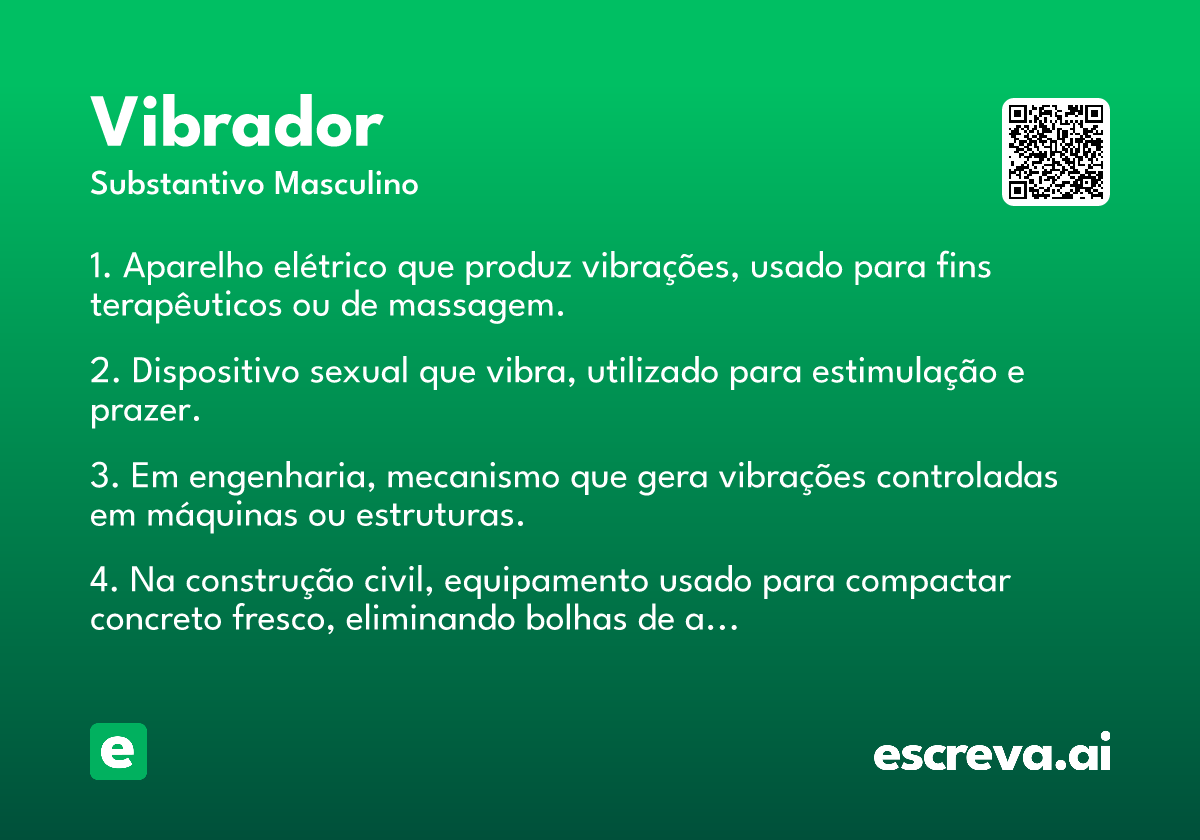 Vibrador
Substantivo Masculino

1. Aparelho elétrico que produz vibrações, usado para fins terapêuticos ou de massagem.

2. Dispositivo sexual que vibra, utilizado para estimulação e prazer.

3. Em engenharia, mecanismo que gera vibrações controladas em máquinas ou estruturas.

4. Na construção civil, equipamento usado para compactar concreto fresco, eliminando bolhas de a...

e

escreva.ai